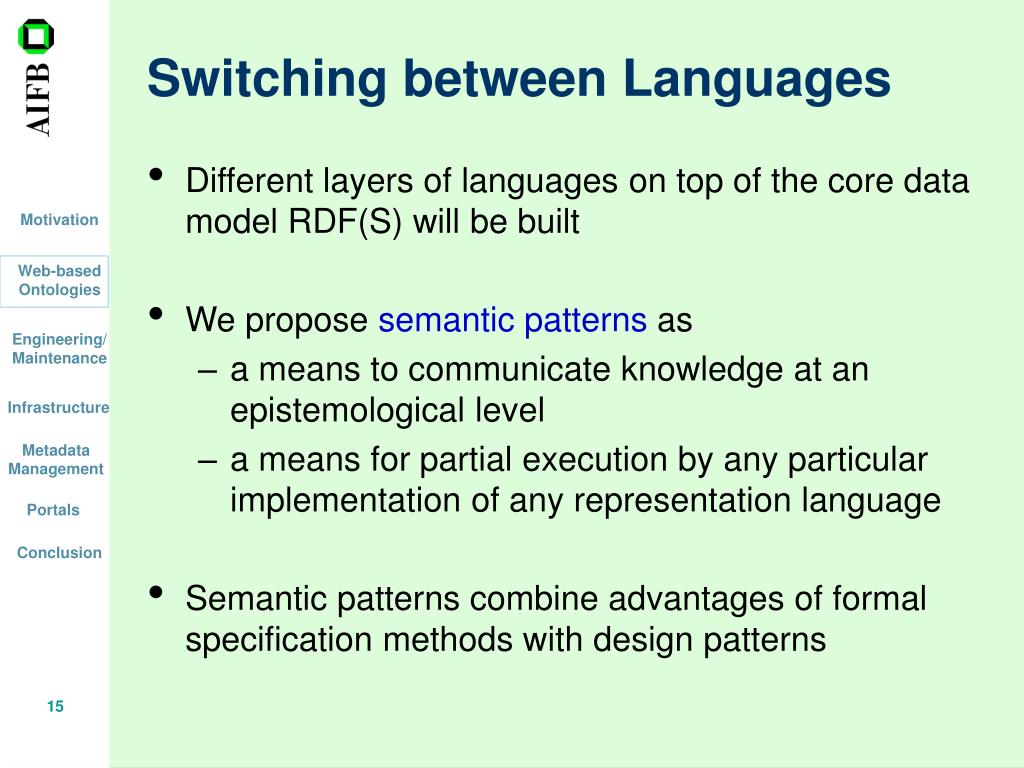 AIFB

Motivation

Web-based Ontologies

Engineering/ Maintenance

Infrastructure

Metadata Management

Portals

Conclusion

15

Switching between Languages

• Different layers of languages on top of the core data model RDF(S) will be built

• We propose semantic patterns as
– a means to communicate knowledge at an epistemological level
– a means for partial execution by any particular implementation of any representation language

• Semantic patterns combine advantages of formal specification methods with design patterns